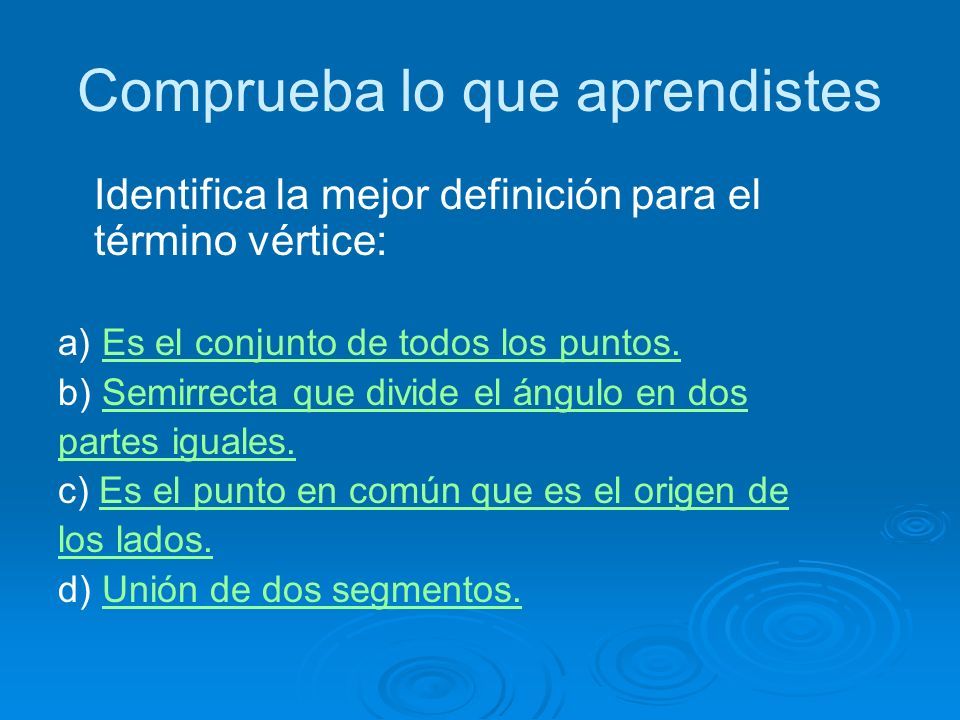 Comprueba lo que aprendistes

Identifica la mejor definición para el término vértice:

a) Es el conjunto de todos los puntos.
b) Semirrecta que divide el ángulo en dos partes iguales.
c) Es el punto en común que es el origen de los lados.
d) Unión de dos segmentos.